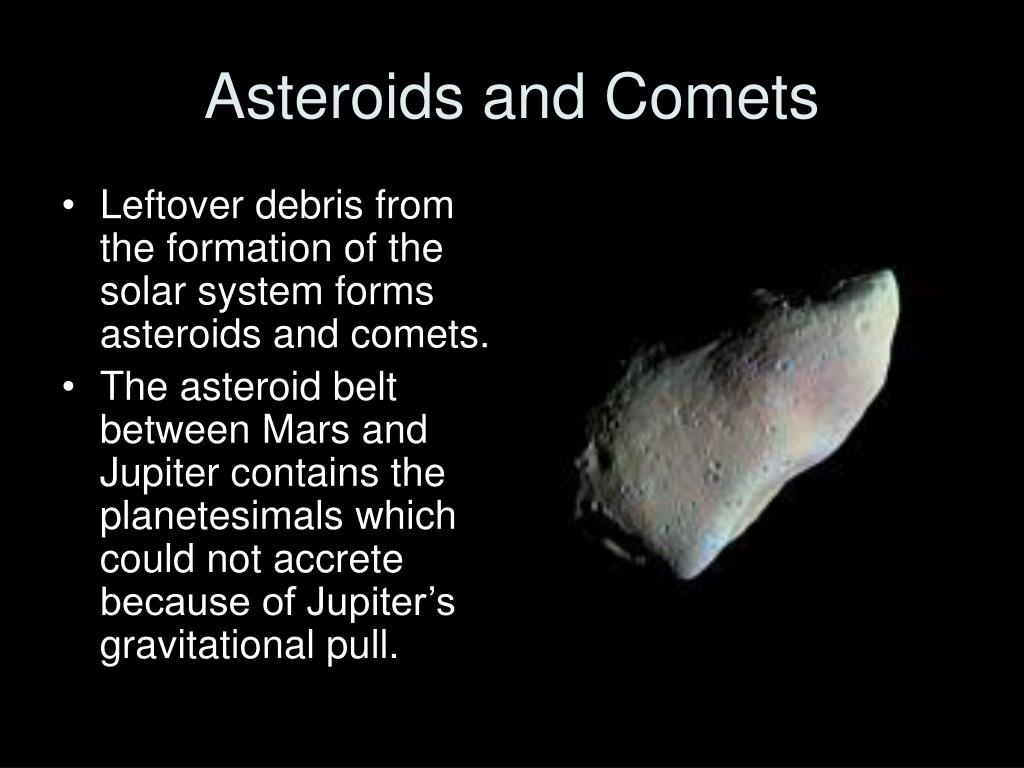 Asteroids and Comets

• Leftover debris from the formation of the solar system forms asteroids and comets.
• The asteroid belt between Mars and Jupiter contains the planetesimals which could not accrete because of Jupiter’s gravitational pull.